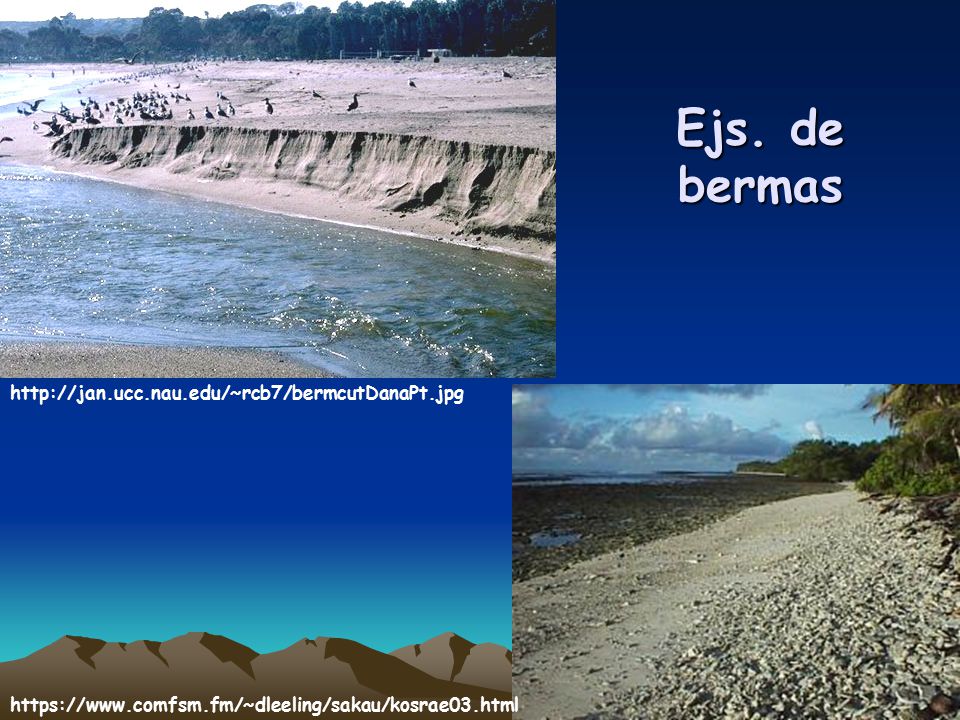 Ejs. de bermas

http://jan.ucc.nau.edu/~rcb7/bermcutDanaPt.jpg

https://www.comfsm.fm/~dleeling/sakau/kosrae03.html